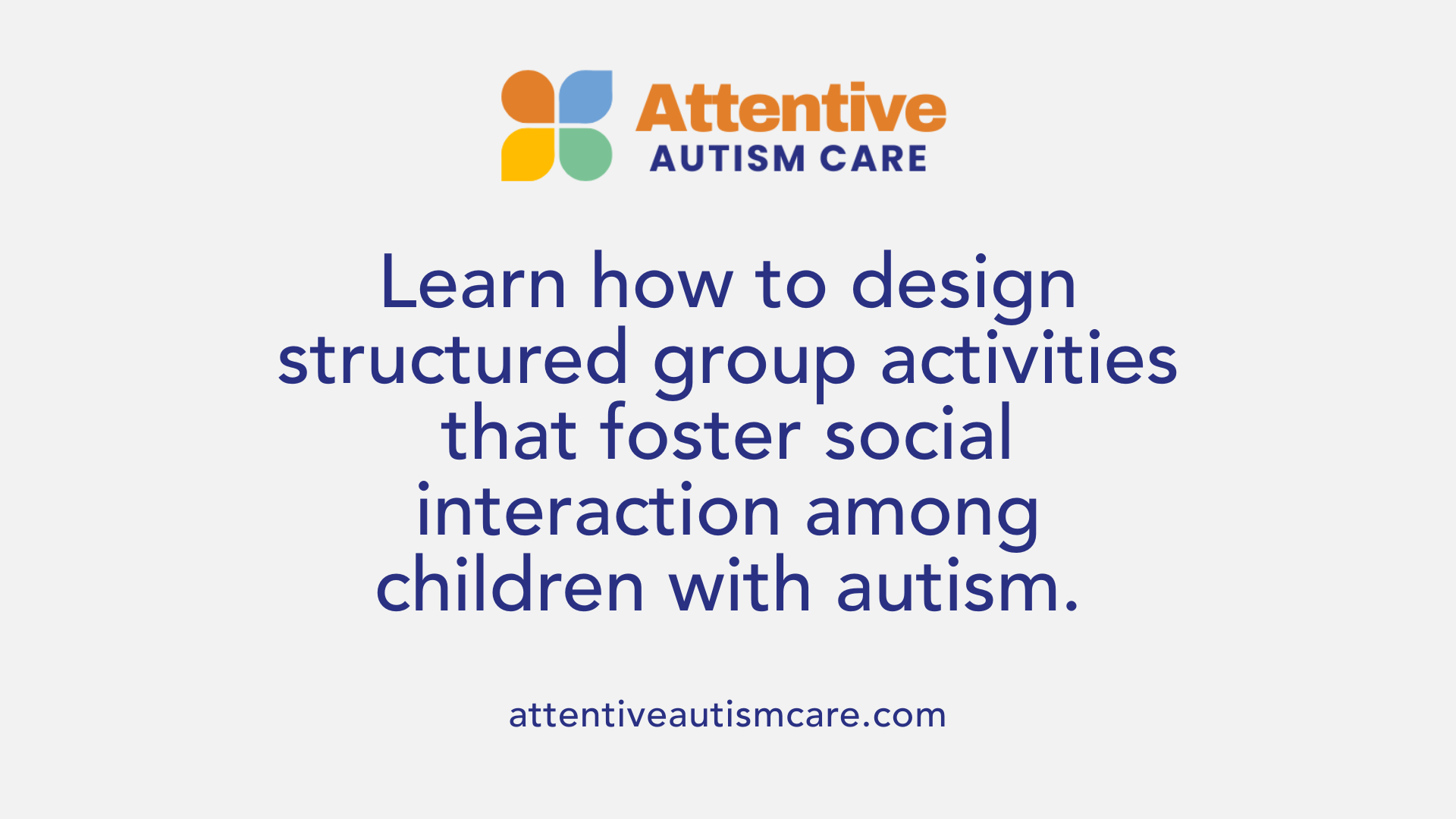 Attentive
AUTISM CARE

Learn how to design structured group activities that foster social interaction among children with autism.

attentiveautismcare.com